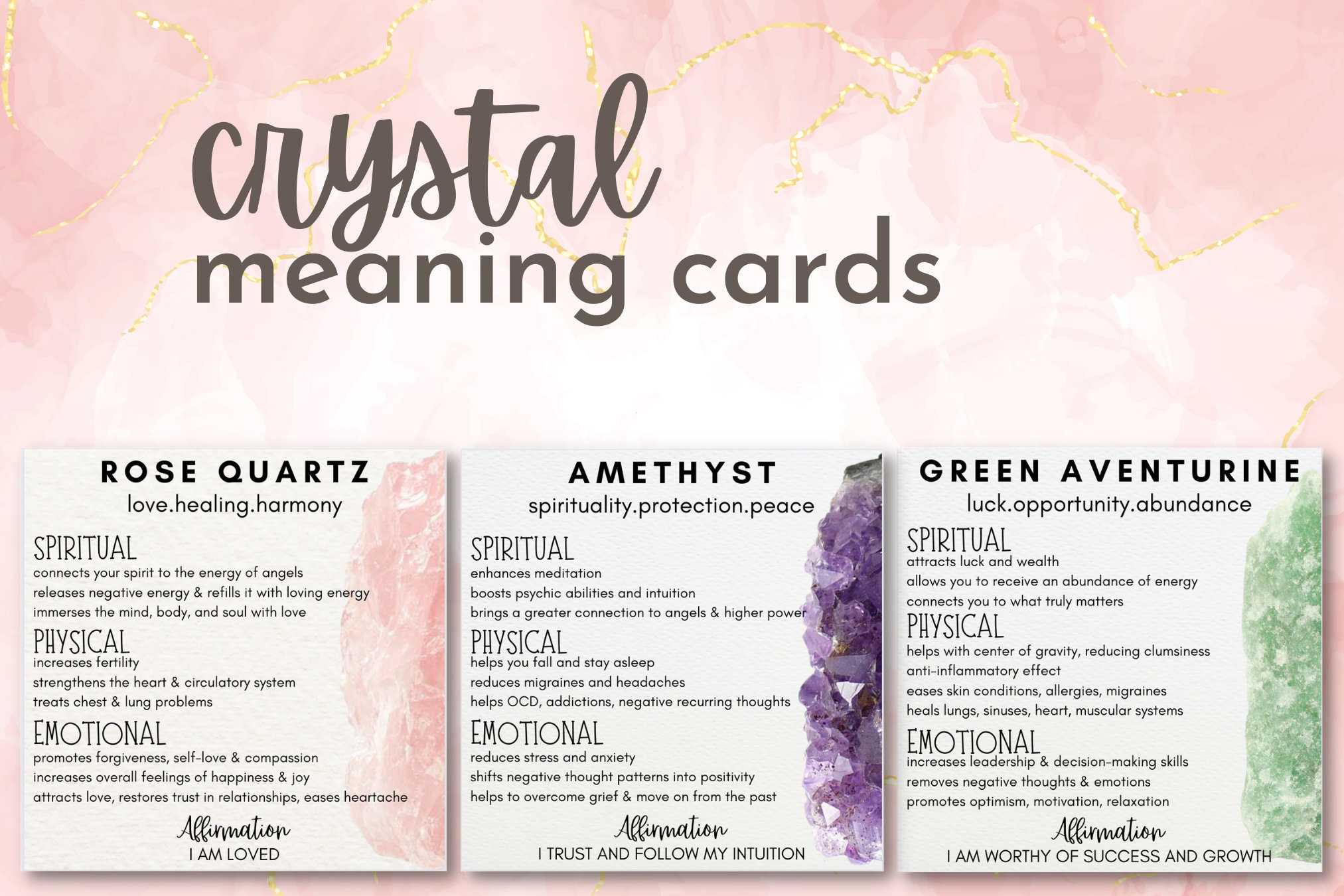 crystal
meaning cards

ROSE QUARTZ
love.healing.harmony

SPIRITUAL
connects your spirit to the energy of angels
releases negative energy & refills it with loving energy
immerses the mind, body, and soul with love

PHYSICAL
increases fertility
strengthens the heart & circulatory system
treats chest & lung problems

EMOTIONAL
promotes forgiveness, self-love & compassion
increases overall feelings of happiness & joy
attracts love, restores trust in relationships, eases heartache

Affirmation
I AM LOVED

AMETHYST
spirituality.protection.peace

SPIRITUAL
enhances meditation
boosts psychic abilities and intuition
brings a greater connection to angels & higher power

PHYSICAL
helps you fall and stay asleep
reduces migraines and headaches
helps OCD, addictions, negative recurring thoughts

EMOTIONAL
reduces stress and anxiety
shifts negative thought patterns into positivity
helps to overcome grief & move on from the past

Affirmation
I TRUST AND FOLLOW MY INTUITION

GREEN AVENTURINE
luck.opportunity.abundance

SPIRITUAL
attracts luck and wealth
allows you to receive an abundance of energy
connects you to what truly matters

PHYSICAL
helps with center of gravity, reducing clumsiness
anti-inflammatory effect
eases skin conditions, allergies, migraines
heals lungs, sinuses, heart, muscular systems

EMOTIONAL
increases leadership & decision-making skills
removes negative thoughts & emotions
promotes optimism, motivation, relaxation

Affirmation
I AM WORTHY OF SUCCESS AND GROWTH